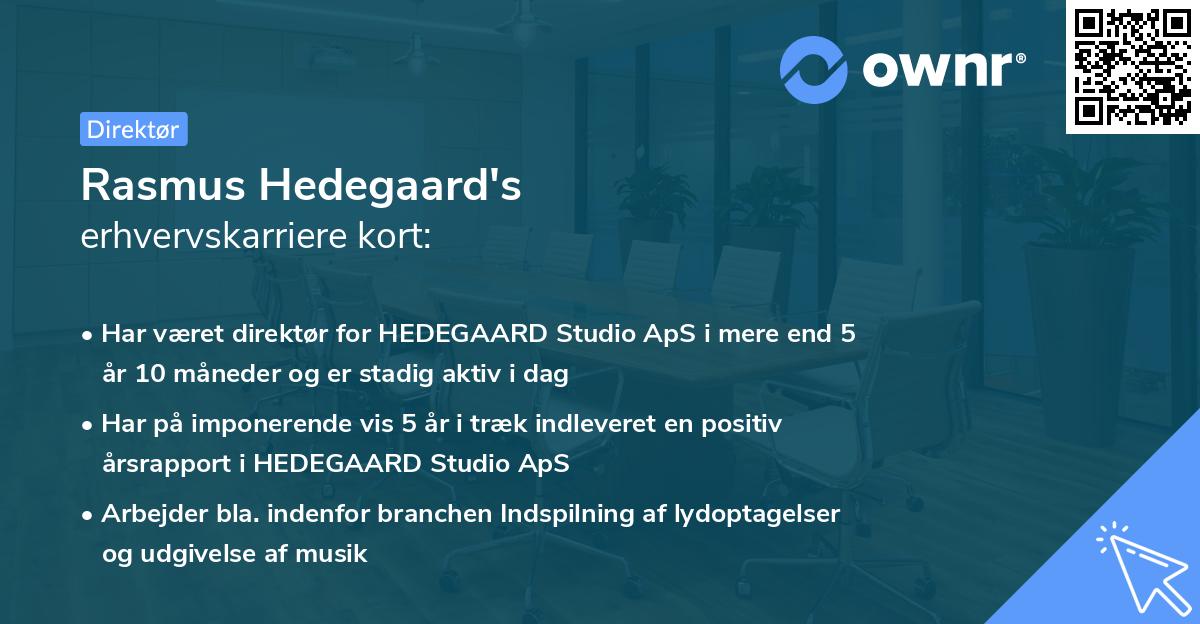 ownr®

Direktør

Rasmus Hedegaard's
erhvervskarriere kort:

• Har været direktør for HEDEGAARD Studio ApS i mere end 5 år 10 måneder og er stadig aktiv i dag
• Har på imponerende vis 5 år i træk indleveret en positiv årsrapport i HEDEGAARD Studio ApS
• Arbejder bla. indenfor branchen Indspilning af lydoptagelser og udgivelse af musik